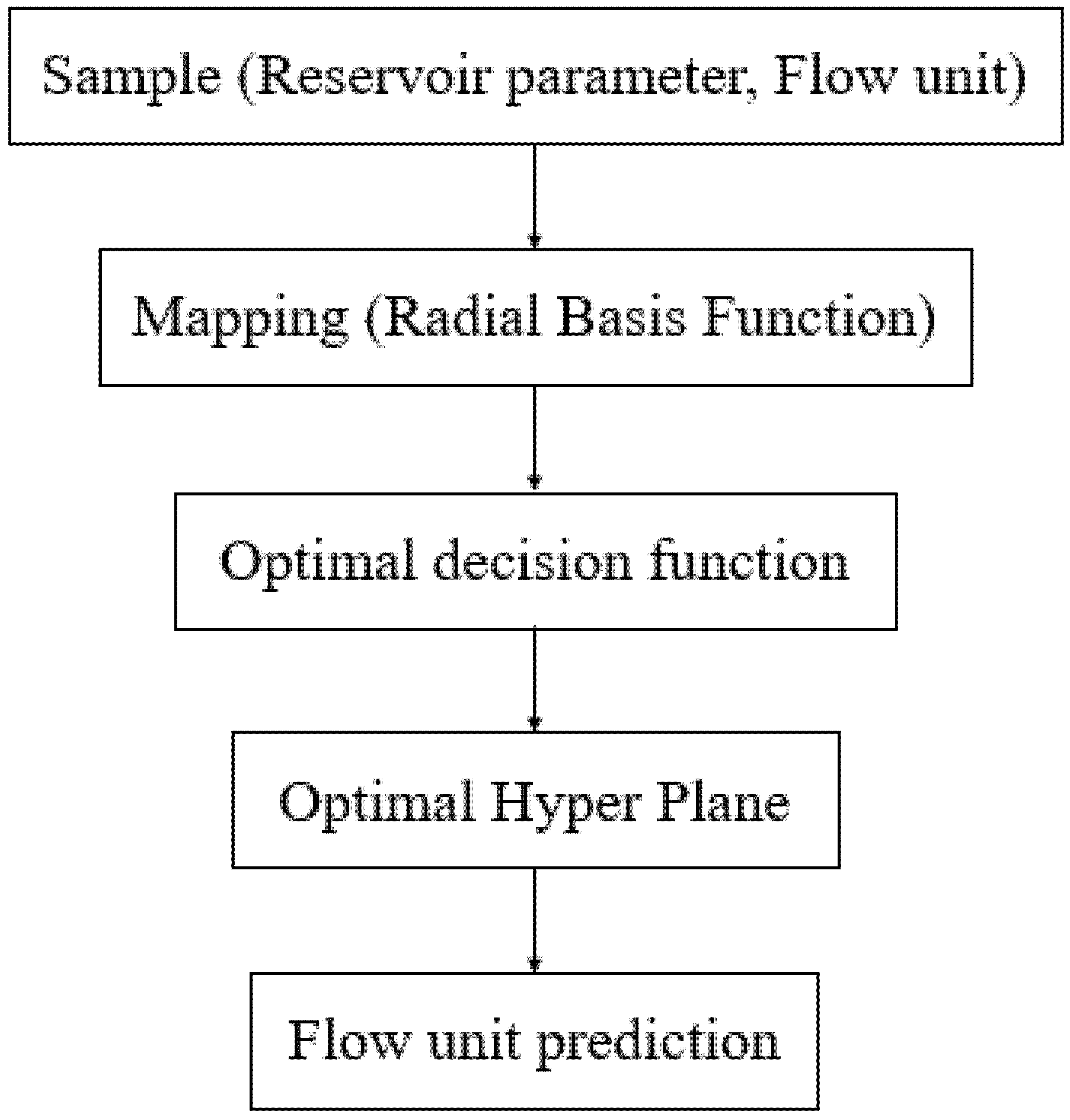 Sample (Reservoir parameter, Flow unit)

Mapping (Radial Basis Function)

Optimal decision function

Optimal Hyper Plane

Flow unit prediction